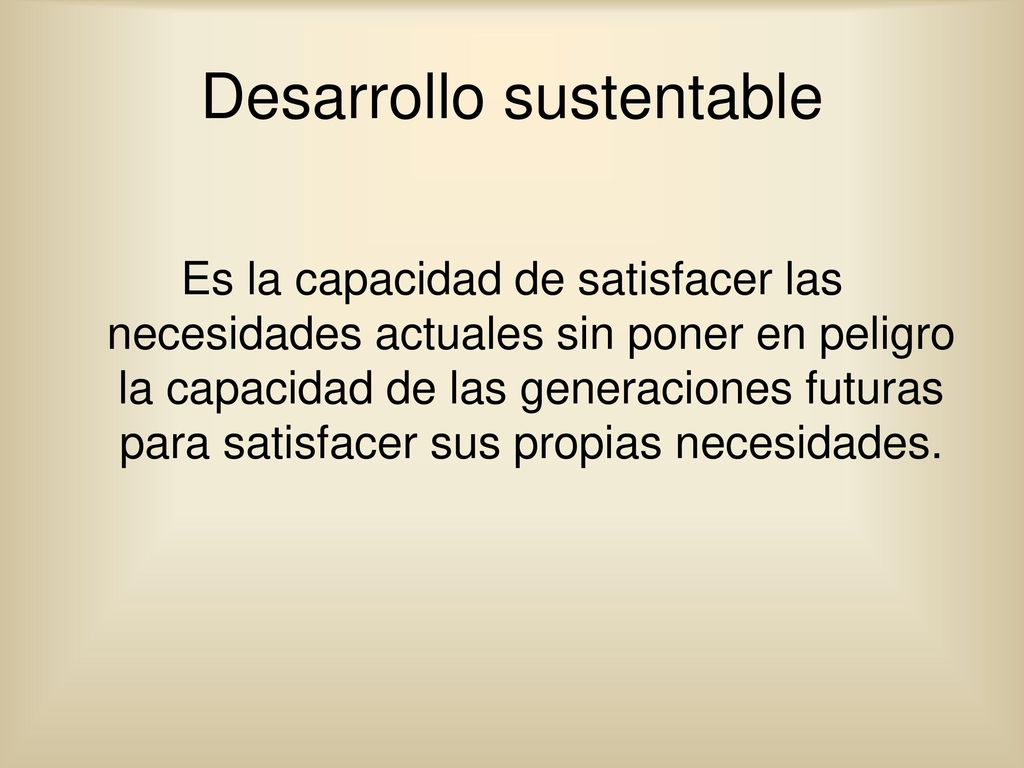 Desarrollo sustentable

Es la capacidad de satisfacer las necesidades actuales sin poner en peligro la capacidad de las generaciones futuras para satisfacer sus propias necesidades.